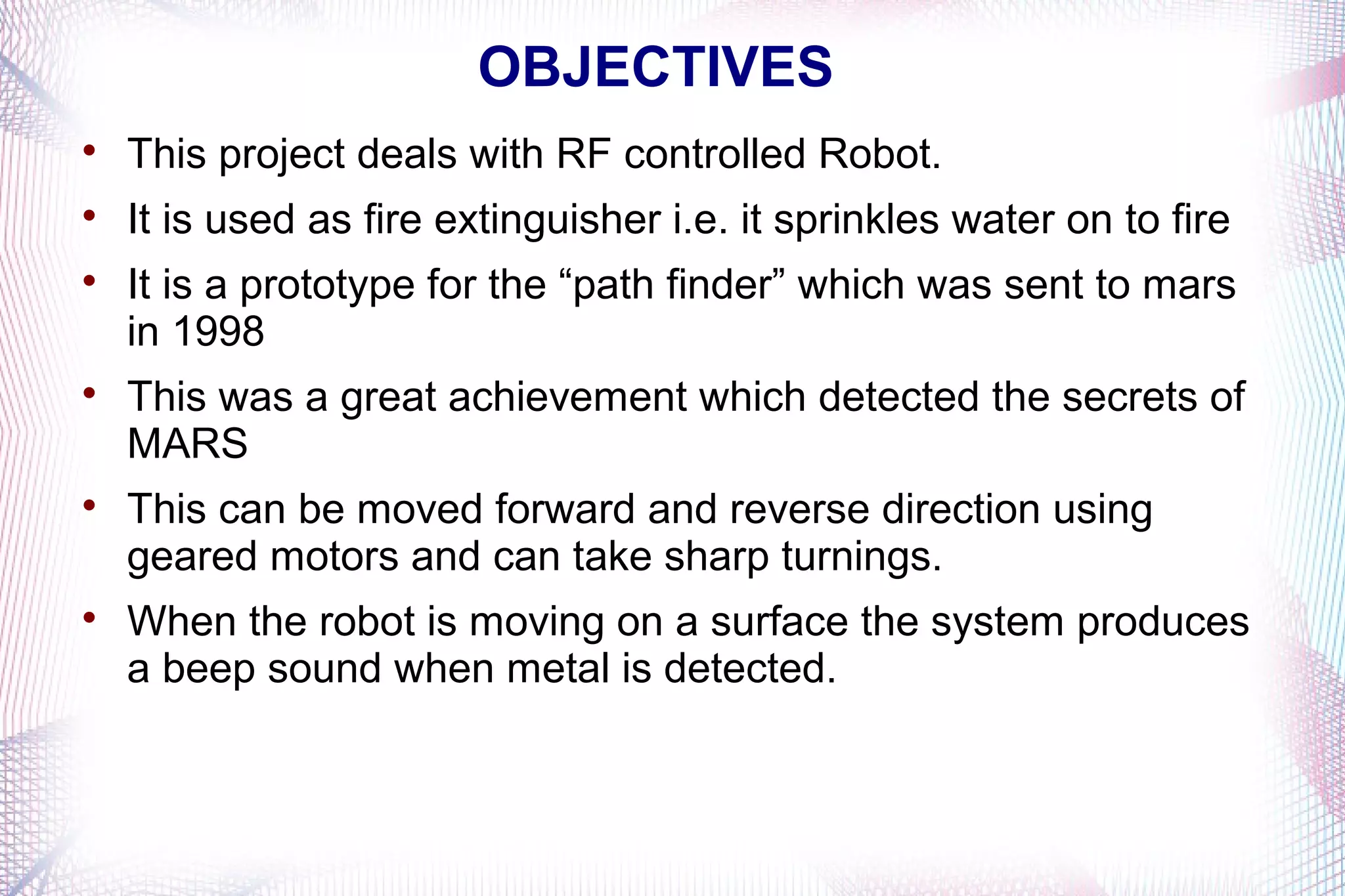 OBJECTIVES

• This project deals with RF controlled Robot.
• It is used as fire extinguisher i.e. it sprinkles water on to fire
• It is a prototype for the “path finder” which was sent to mars in 1998
• This was a great achievement which detected the secrets of MARS
• This can be moved forward and reverse direction using geared motors and can take sharp turnings.
• When the robot is moving on a surface the system produces a beep sound when metal is detected.